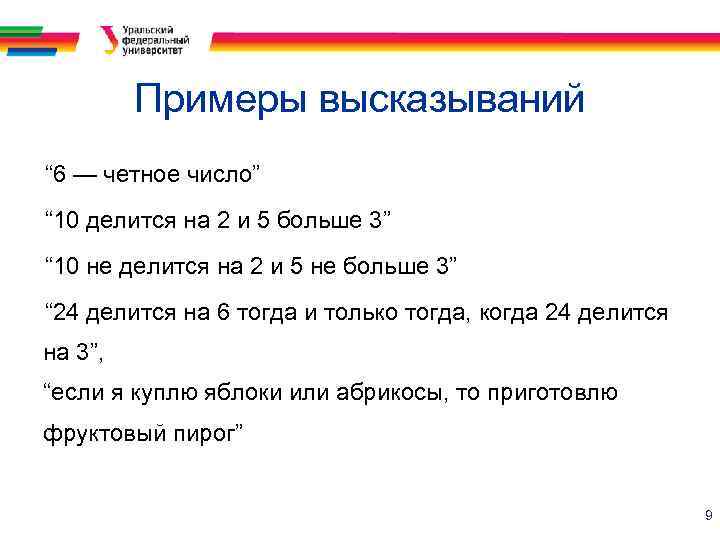 Уральский федеральный университет

Примеры высказываний

“6 — четное число”

“10 делится на 2 и 5 больше 3”

“10 не делится на 2 и 5 не больше 3”

“24 делится на 6 тогда и только тогда, когда 24 делится на 3”,
“если я куплю яблоки или абрикосы, то приготовлю фруктовый пирог”

9